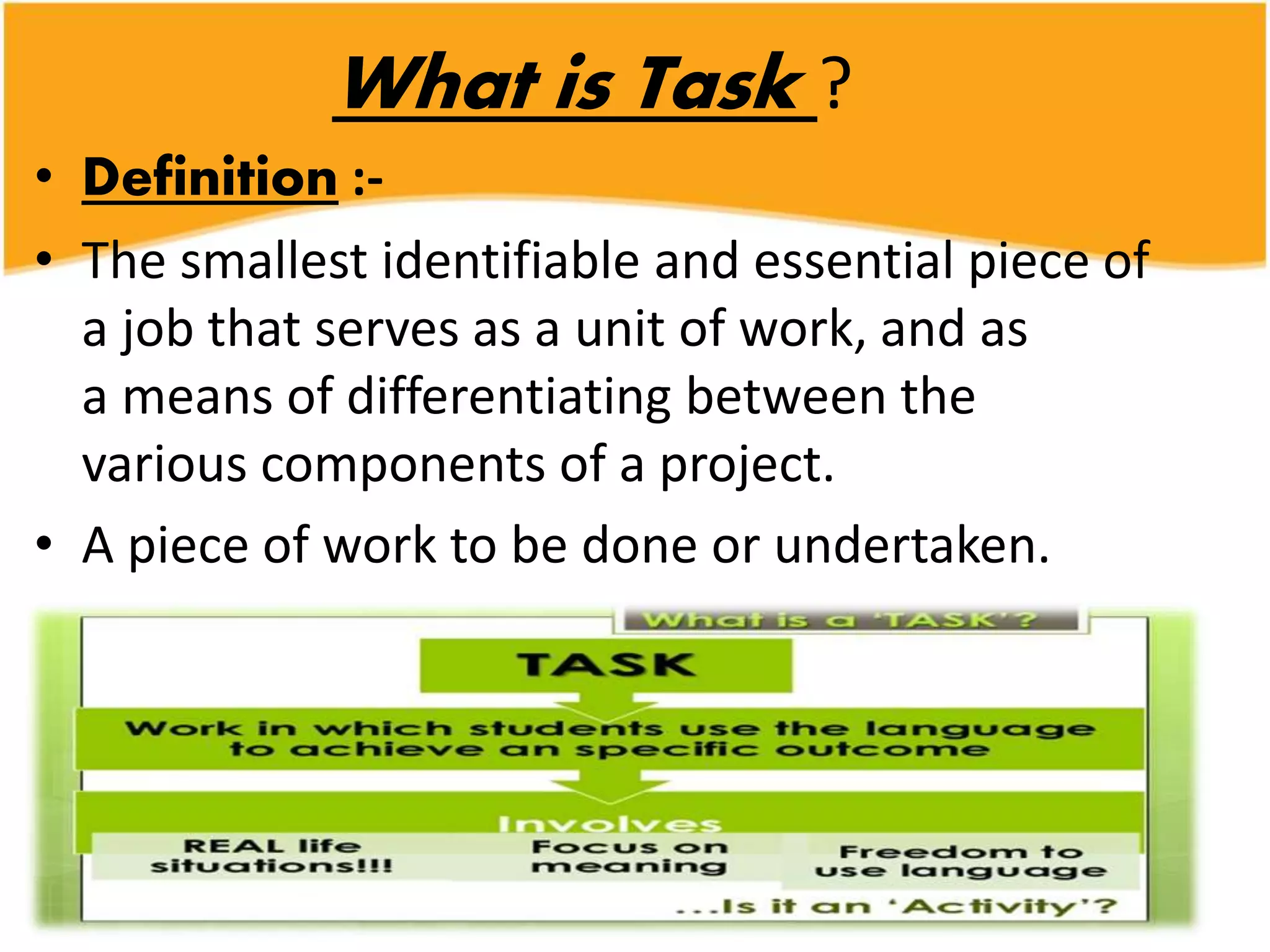 What is Task ?

• Definition :-

• The smallest identifiable and essential piece of a job that serves as a unit of work, and as a means of differentiating between the various components of a project.

• A piece of work to be done or undertaken.

What is a 'TASK'?

TASK

Work in which students use the language to achieve an specific outcome

Involves

REAL life situations!!!

Focus on meaning

Freedom to use language

...Is it an 'Activity'?